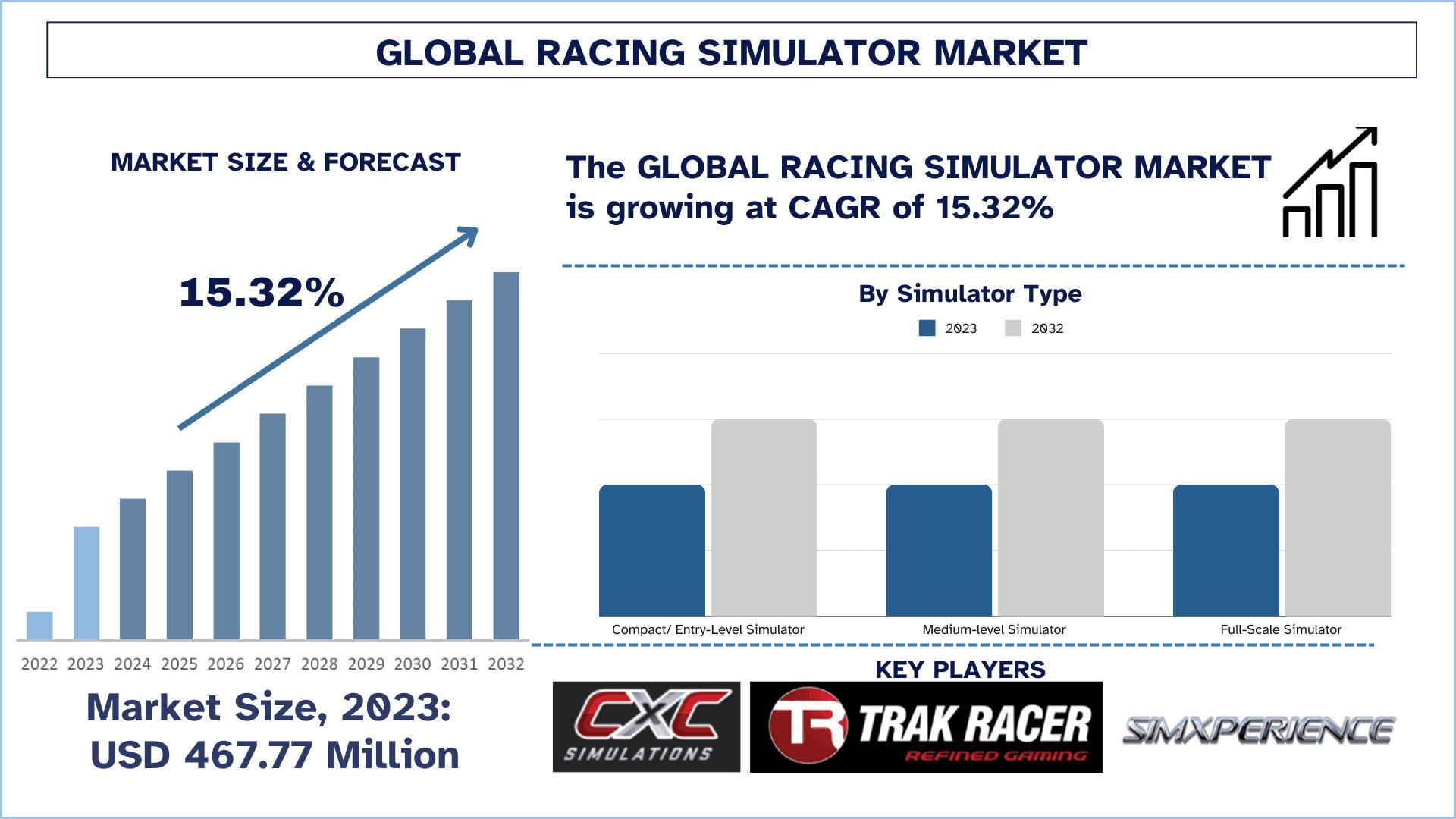 GLOBAL RACING SIMULATOR MARKET

MARKET SIZE & FORECAST

15.32%

2022 2023 2024 2025 2026 2027 2028 2029 2030 2031 2032

Market Size, 2023: USD 467.77 Million

The GLOBAL RACING SIMULATOR MARKET is growing at CAGR of 15.32%

By Simulator Type

2023 2032

Compact/ Entry-Level Simulator
Medium-level Simulator
Full-Scale Simulator

KEY PLAYERS

CXC SIMULATIONS

TR TRAK RACER REFINED GAMING

SIMXPERIENCE